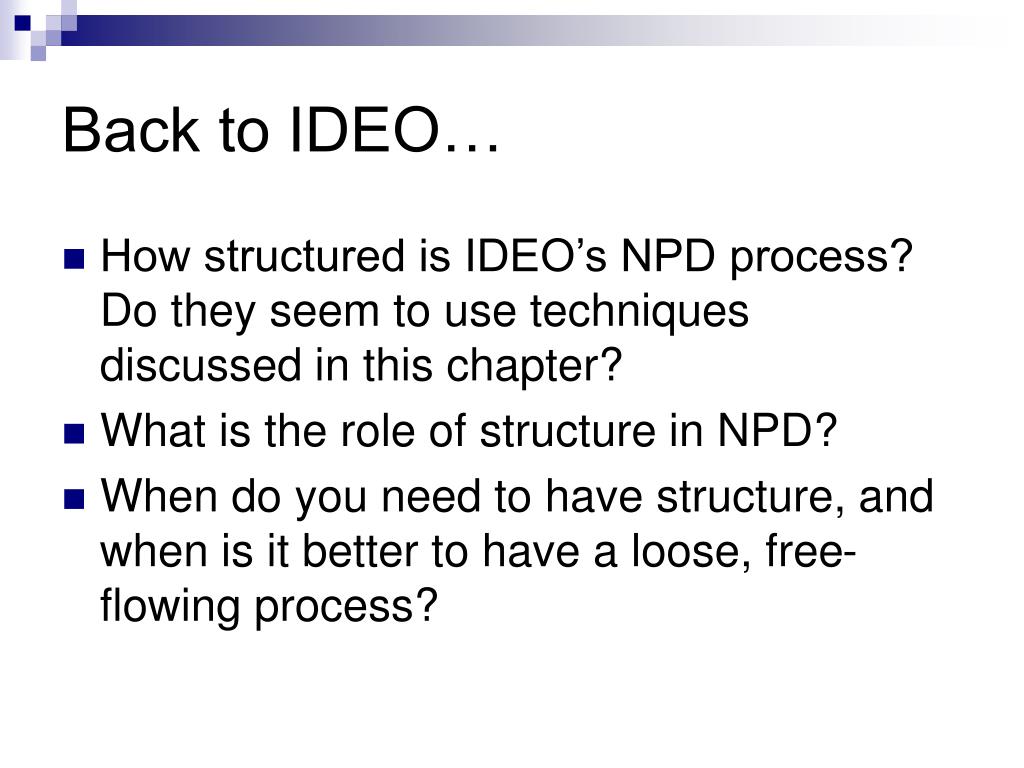 Back to IDEO…

How structured is IDEO’s NPD process? Do they seem to use techniques discussed in this chapter?

What is the role of structure in NPD?

When do you need to have structure, and when is it better to have a loose, free-flowing process?